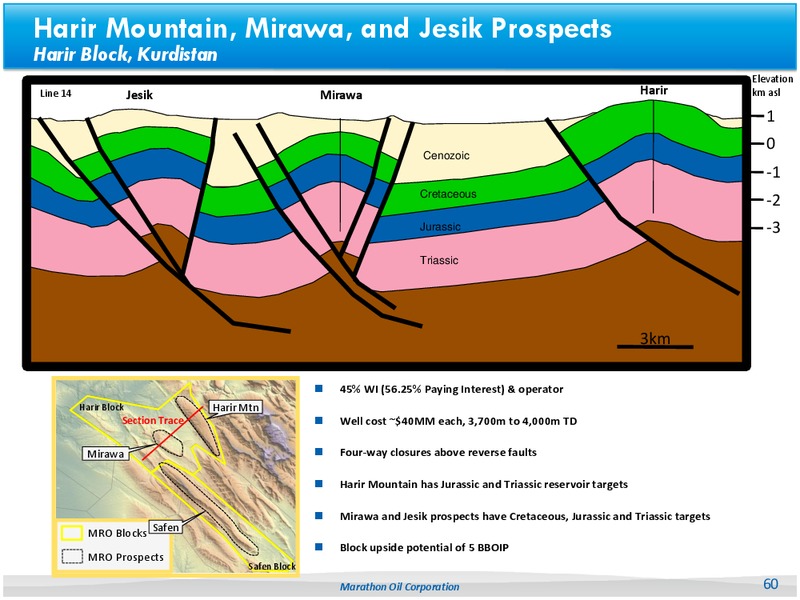 Harir Mountain, Mirawa, and Jesik Prospects
Harir Block, Kurdistan

Line 14
Jesik
Mirawa
Harir
Elevation km asl
1
0
-1
-2
-3
Cenozoic
Cretaceous
Jurassic
Triassic
3km

Harir Block
Section Trace
Harir Mtn
Mirawa
Safen
MRO Blocks
MRO Prospects
Safen Block

45% WI (56.25% Paying Interest) & operator

Well cost ~$40MM each, 3,700m to 4,000m TD

Four-way closures above reverse faults

Harir Mountain has Jurassic and Triassic reservoir targets

Mirawa and Jesik prospects have Cretaceous, Jurassic and Triassic targets

Block upside potential of 5 BBOIP

Marathon Oil Corporation
60